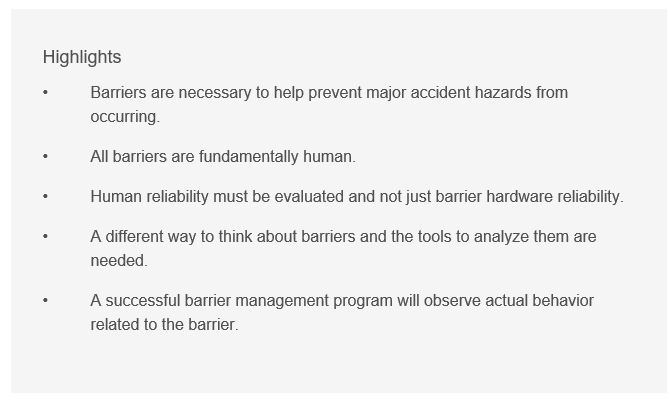 Highlights

• Barriers are necessary to help prevent major accident hazards from occurring.

• All barriers are fundamentally human.

• Human reliability must be evaluated and not just barrier hardware reliability.

• A different way to think about barriers and the tools to analyze them are needed.

• A successful barrier management program will observe actual behavior related to the barrier.